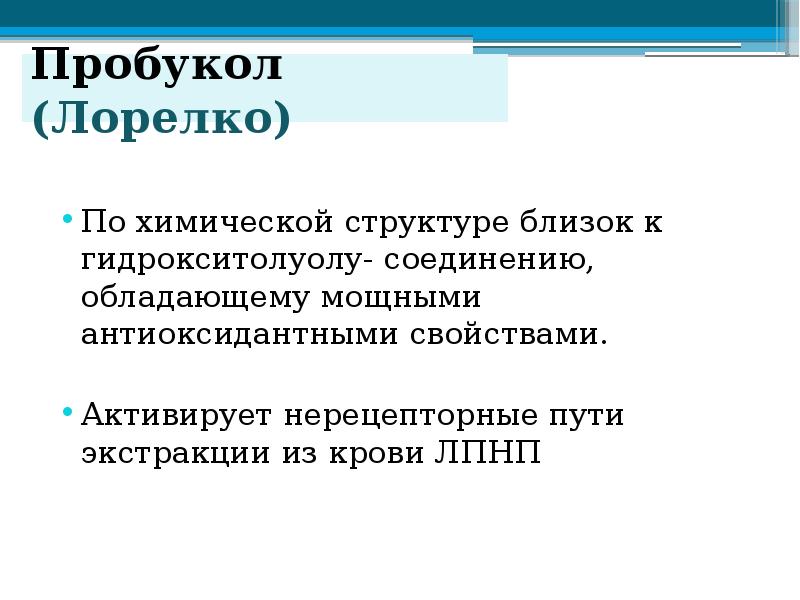 Пробукол
(Лорелко)

• По химической структуре близок к гидрокситолуолу- соединению, обладающему мощными антиоксидантными свойствами.

• Активирует нерецепторные пути экстракции из крови ЛПНП